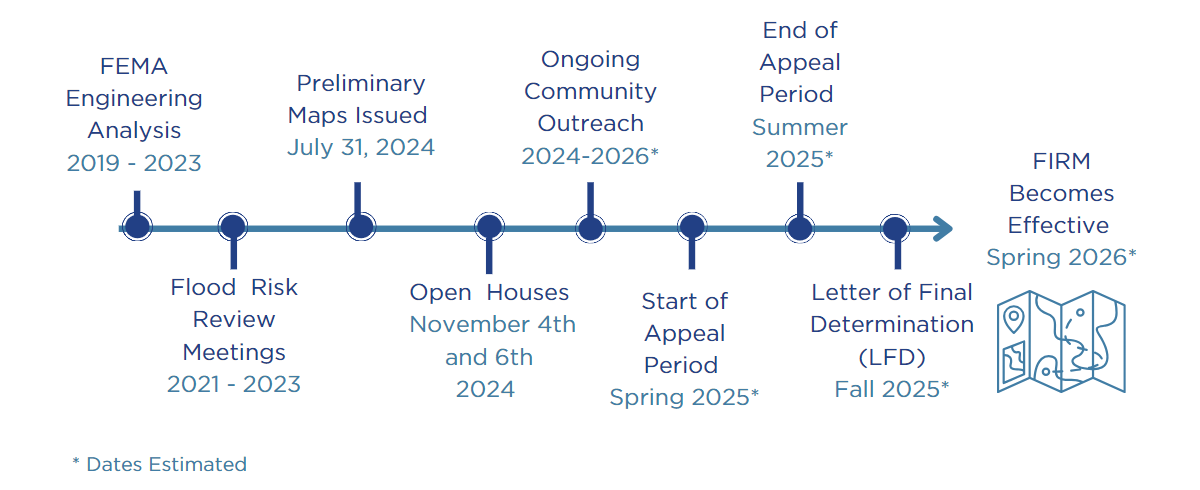 FEMA Engineering Analysis
2019 - 2023

Flood Risk Review Meetings
2021 - 2023

Preliminary Maps Issued
July 31, 2024

Open Houses
November 4th and 6th 2024

Ongoing Community Outreach
2024-2026*

Start of Appeal Period
Spring 2025*

End of Appeal Period
Summer 2025*

Letter of Final Determination (LFD)
Fall 2025*

FIRM Becomes Effective
Spring 2026*

* Dates Estimated